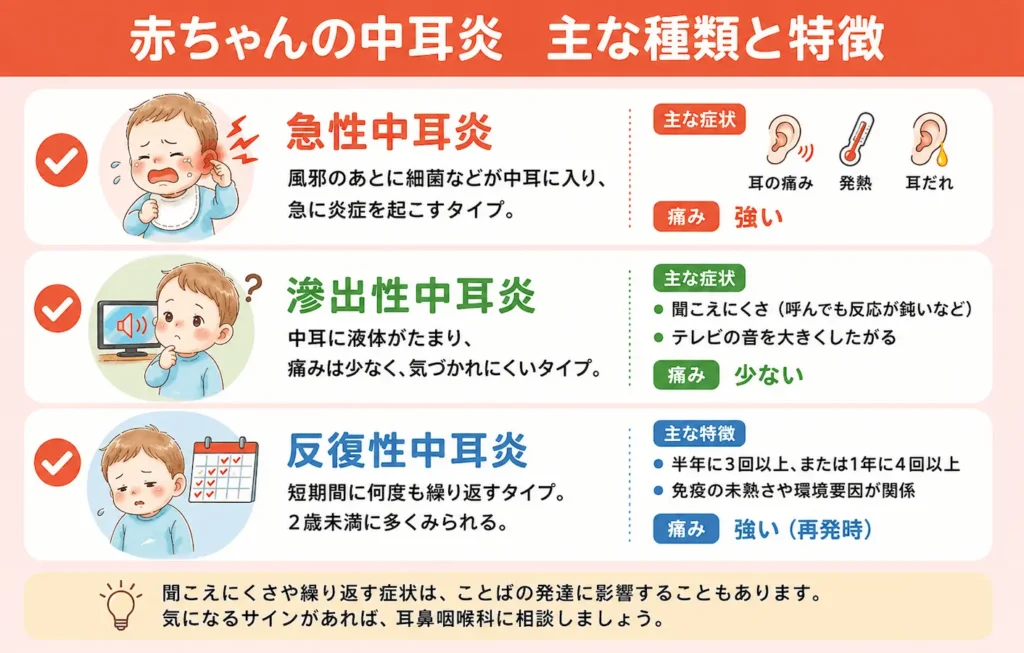 赤ちゃんの中耳炎　主な種類と特徴

急性中耳炎

風邪のあとに細菌などが中耳に入り、急に炎症を起こすタイプ。

主な症状

耳の痛み　発熱　耳だれ

痛み　強い

滲出性中耳炎

中耳に液体がたまり、痛みは少なく、気づかれにくいタイプ。

主な症状

● 聞こえにくさ（呼んでも反応が鈍いなど）
● テレビの音を大きくしたがる

痛み　少ない

反復性中耳炎

短期間に何度も繰り返すタイプ。2歳未満に多くみられる。

主な特徴

● 半年に3回以上、または1年に4回以上
● 免疫の未熟さや環境要因が関係

痛み　強い（再発時）

聞こえにくさや繰り返す症状は、ことばの発達に影響することもあります。気になるサインがあれば、耳鼻咽喉科に相談しましょう。